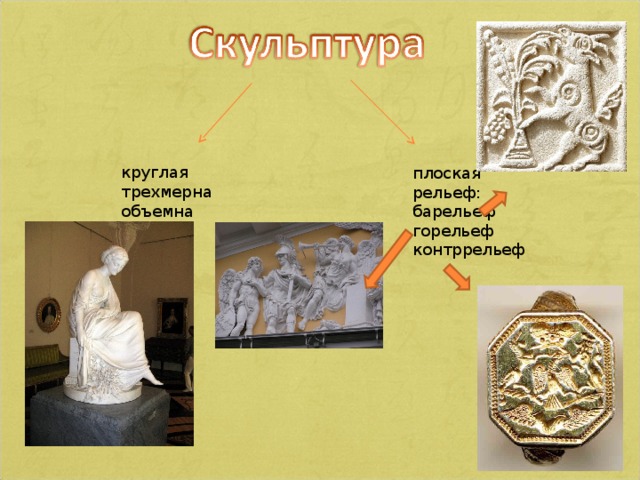 Скульптура

круглая
трехмерна
объемна

плоская
рельеф:
барельеф
горельеф
контррельеф